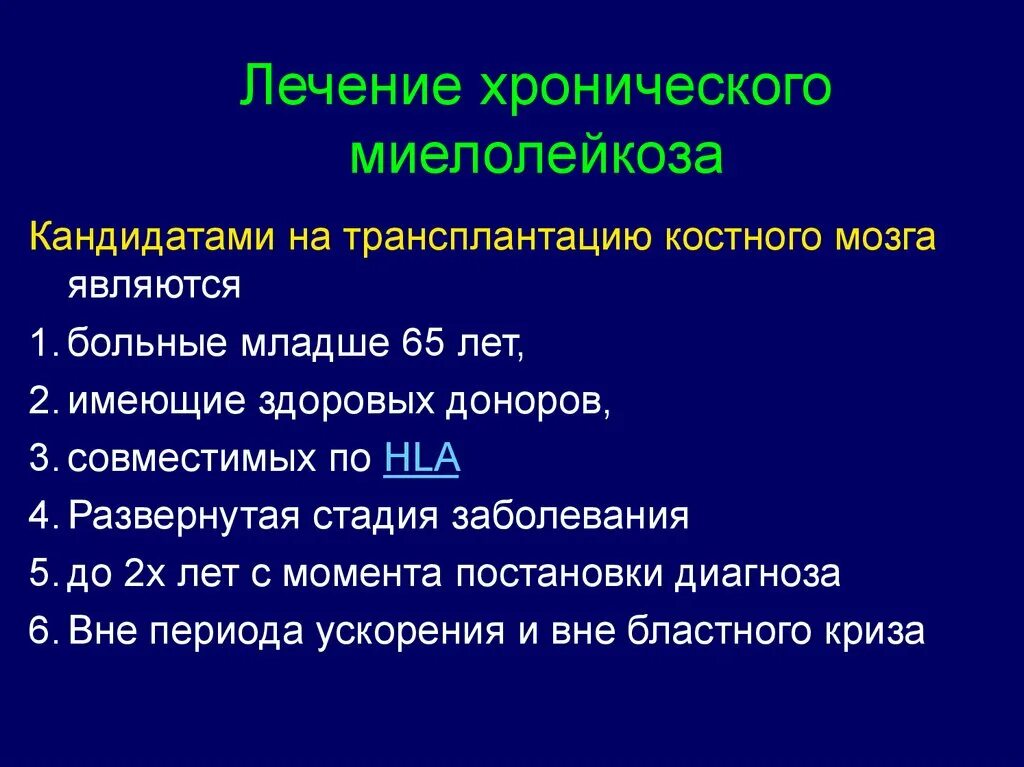 Лечение хронического миелолейкоза

Кандидатами на трансплантацию костного мозга являются

1. больные младше 65 лет,
2. имеющие здоровых доноров,
3. совместимых по HLA
4. Развернутая стадия заболевания
5. до 2х лет с момента постановки диагноза
6. Вне периода ускорения и вне бластного криза